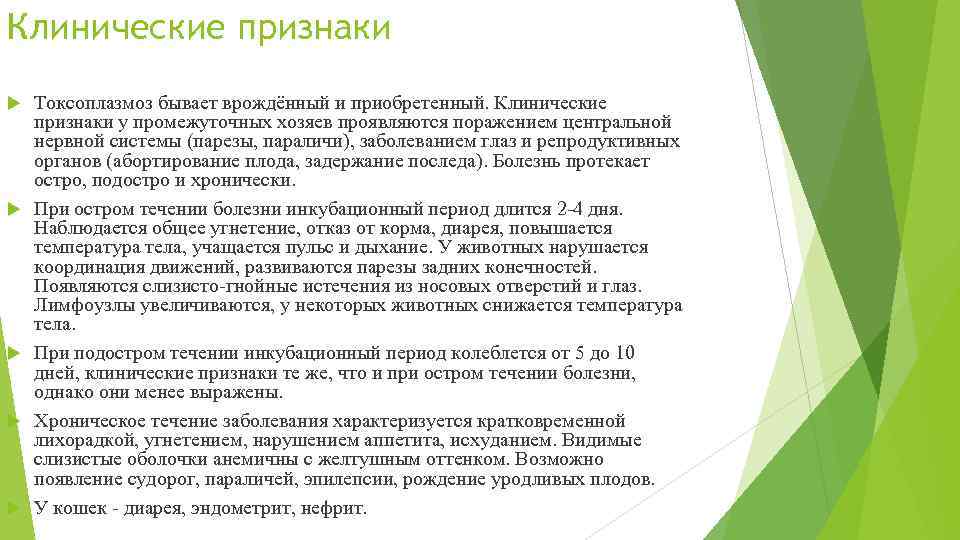 Клинические признаки

Токсоплазмоз бывает врождённый и приобретенный. Клинические признаки у промежуточных хозяев проявляются поражением центральной нервной системы (парезы, параличи), заболеванием глаз и репродуктивных органов (абортирование плода, задержание последа). Болезнь протекает остро, подостро и хронически.

При остром течении болезни инкубационный период длится 2-4 дня. Наблюдается общее угнетение, отказ от корма, диарея, повышается температура тела, учащается пульс и дыхание. У животных нарушается координация движений, развиваются парезы задних конечностей. Появляются слизисто-гнойные истечения из носовых отверстий и глаз. Лимфоузлы увеличиваются, у некоторых животных снижается температура тела.

При подостром течении инкубационный период колеблется от 5 до 10 дней, клинические признаки те же, что и при остром течении болезни, однако они менее выражены.

Хроническое течение заболевания характеризуется кратковременной лихорадкой, угнетением, нарушением аппетита, исхуданием. Видимые слизистые оболочки анемичны с желтушным оттенком. Возможно появление судорог, параличей, эпилепсии, рождение уродливых плодов.

У кошек - диарея, эндометрит, нефрит.